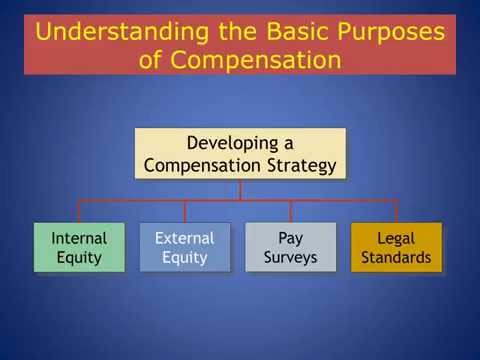 Understanding the Basic Purposes of Compensation

Developing a Compensation Strategy

Internal Equity

External Equity

Pay Surveys

Legal Standards